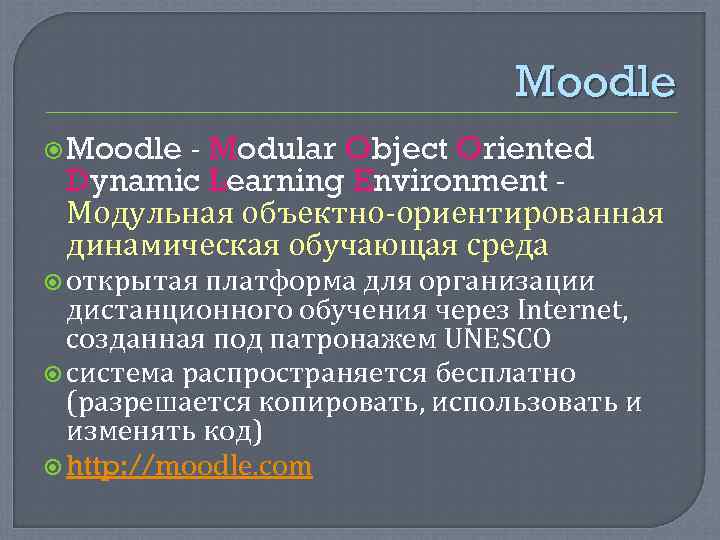 Moodle

Moodle - Modular Object Oriented Dynamic Learning Environment - Модульная объектно-ориентированная динамическая обучающая среда

открытая платформа для организации дистанционного обучения через Internet, созданная под патронажем UNESCO

система распространяется бесплатно (разрешается копировать, использовать и изменять код)

http://moodle.com